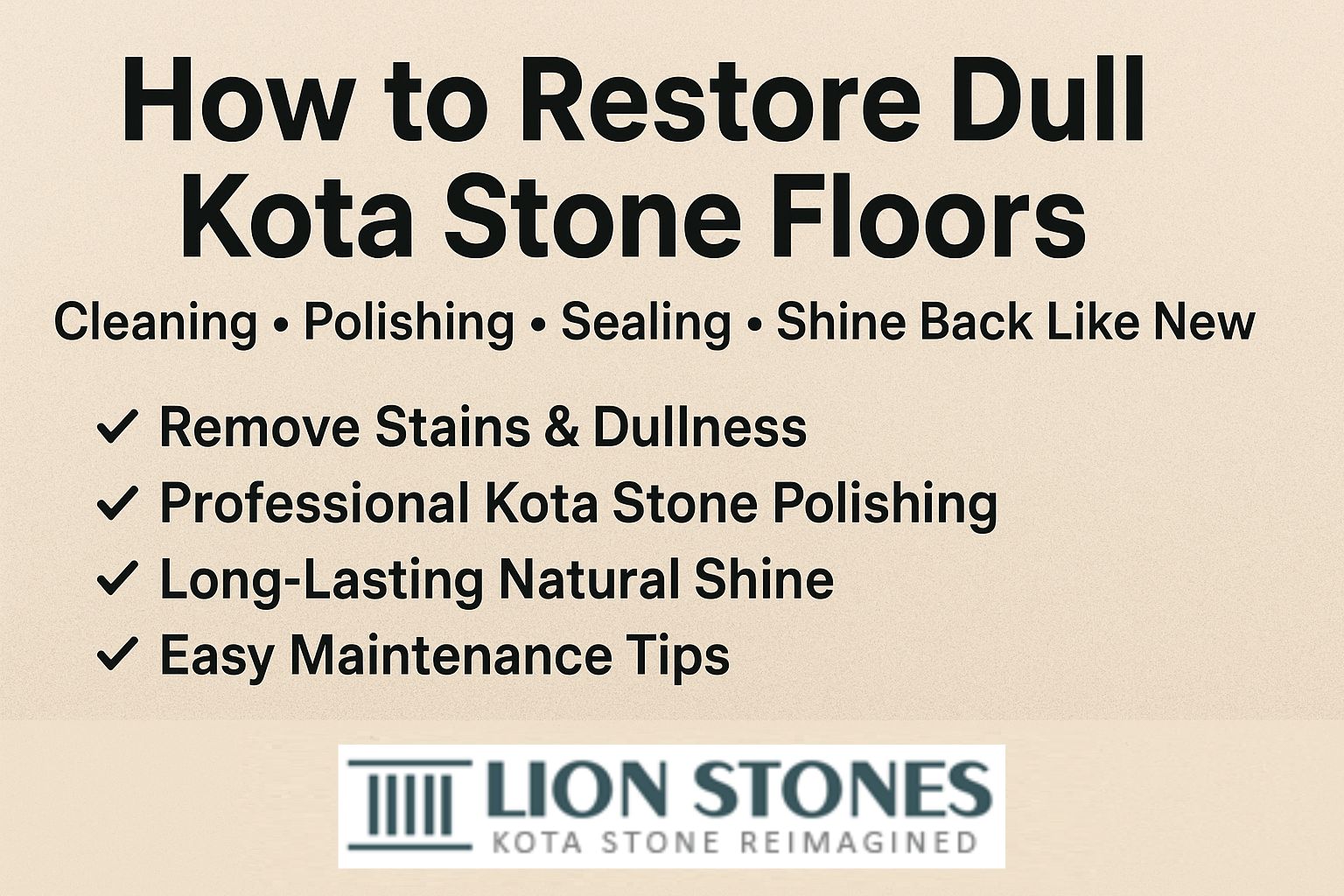 How to Restore Dull Kota Stone Floors

Cleaning • Polishing • Sealing • Shine Back Like New

✓ Remove Stains & Dullness
✓ Professional Kota Stone Polishing
✓ Long-Lasting Natural Shine
✓ Easy Maintenance Tips

LION STONES
KOTA STONE REIMAGINED